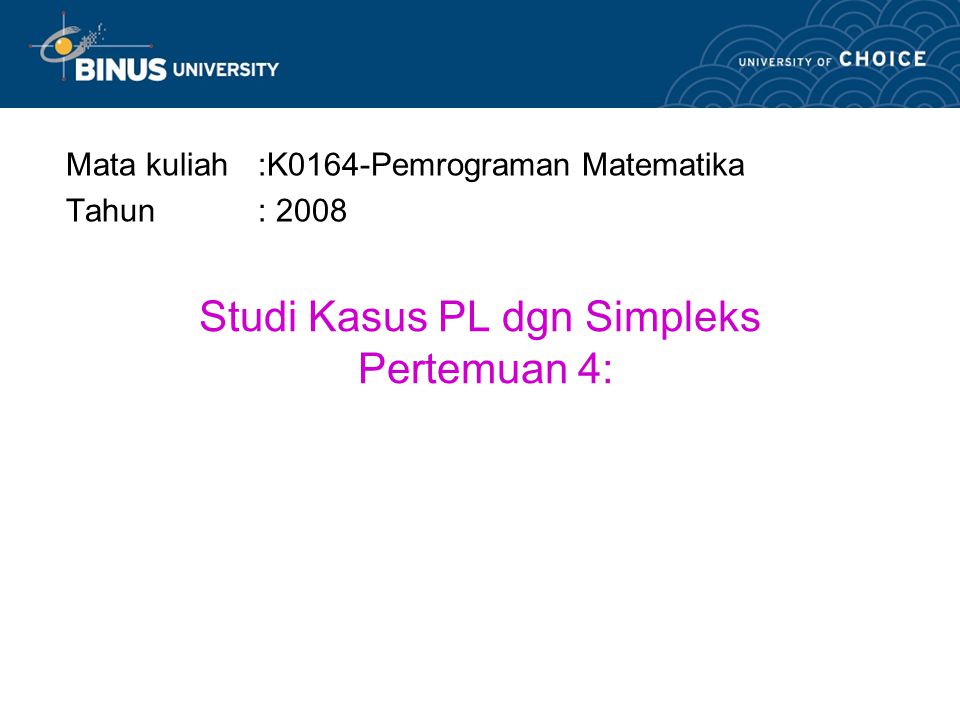 BINUS UNIVERSITY

UNIVERSITY OF CHOICE

Mata kuliah :K0164-Pemrograman Matematika
Tahun : 2008

Studi Kasus PL dgn Simpleks
Pertemuan 4: